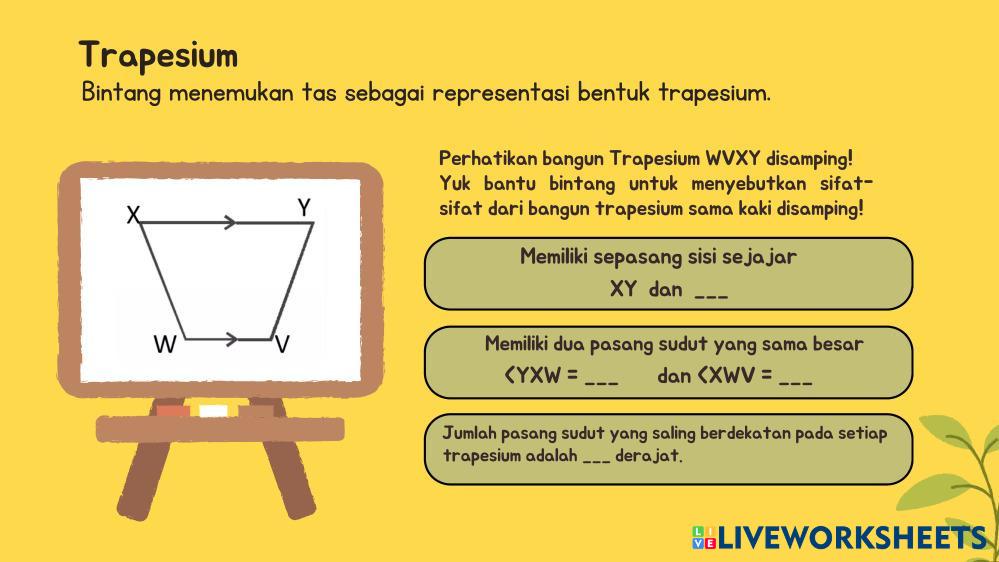 Trapesium
Bintang menemukan tas sebagai representasi bentuk trapesium.

X
Y
W
V

Perhatikan bangun Trapesium WVXY disamping! Yuk bantu bintang untuk menyebutkan sifat-sifat dari bangun trapesium sama kaki disamping!

Memiliki sepasang sisi sejajar
XY dan ___

Memiliki dua pasang sudut yang sama besar
<YXW = ___ dan <XWV = ___

Jumlah pasang sudut yang saling berdekatan pada setiap trapesium adalah ___ derajat.

LIVEWORKSHEETS